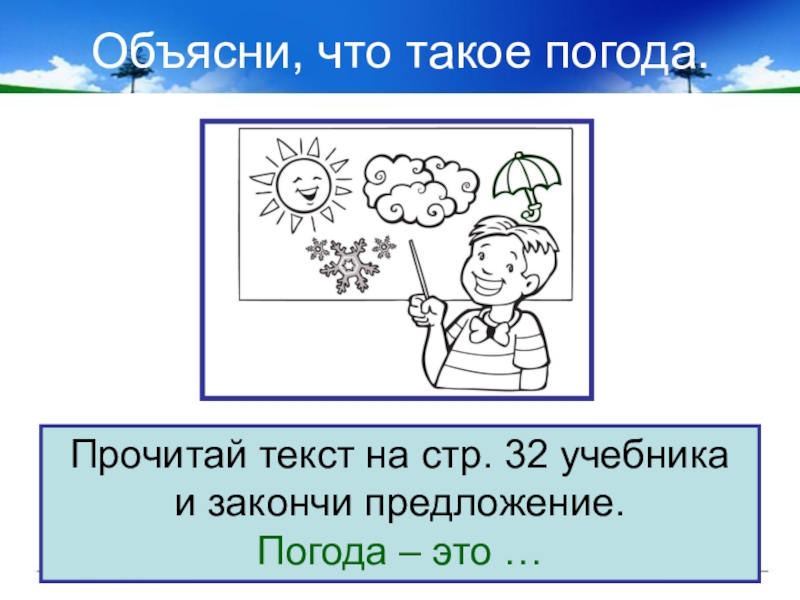 Объясни, что такое погода.

Прочитай текст на стр. 32 учебника и закончи предложение.
Погода – это …